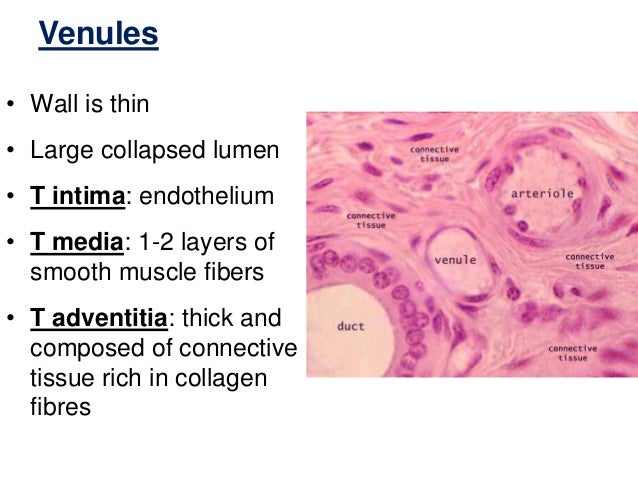 Venules

• Wall is thin
• Large collapsed lumen
• T intima: endothelium
• T media: 1-2 layers of smooth muscle fibers
• T adventitia: thick and composed of connective tissue rich in collagen fibres

connective tissue
arteriole
connective tissue
venule
connective tissue
duct
connective tissue